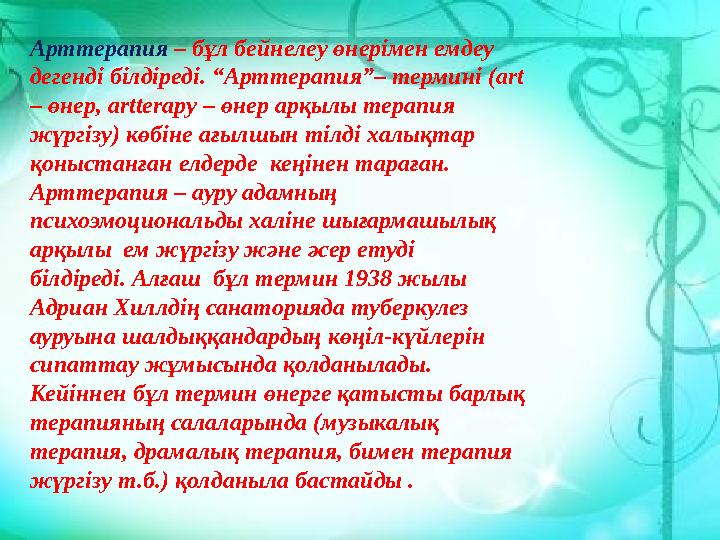 Арттерапия – бұл бейнелеу өнерімен емдеу дегенді білдіреді. “Арттерапия”– термині (art – өнер, artterapy – өнер арқылы терапия жүргізу) көбіне ағылшын тілді халықтар қоныстанған елдерде кеңінен тараған. Арттерапия – ауру адамның психоэмоциональды халіне шығармашылық арқылы ем жүргізу және әсер етуді білдіреді. Алғаш бұл термин 1938 жылы Адриан Хиллдің санаторияда туберкулез ауруына шалдыққандардың көңіл-күйлерін сипаттау жұмысында қолданылады. Кейіннен бұл термин өнерге қатысты барлық терапияның салаларында (музыкалық терапия, драмалық терапия, бимен терапия жүргізу т.б.) қолданыла бастайды .